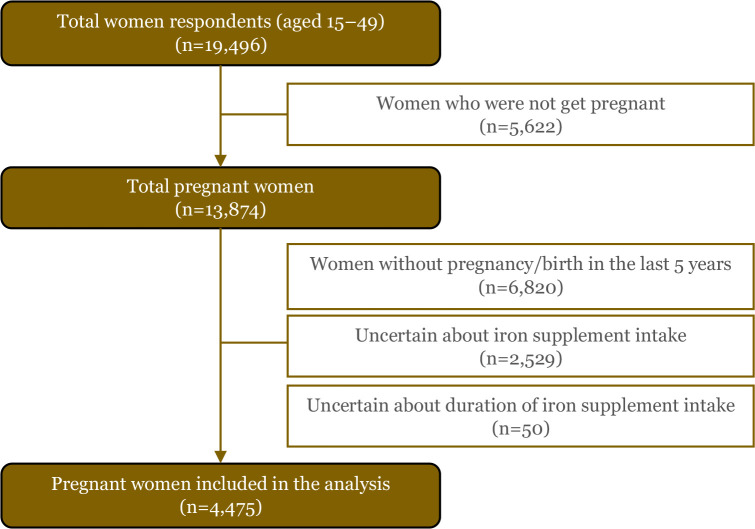 Total women respondents (aged 15–49)
(n=19,496)

Women who were not get pregnant
(n=5,622)

Total pregnant women
(n=13,874)

Women without pregnancy/birth in the last 5 years
(n=6,820)

Uncertain about iron supplement intake
(n=2,529)

Uncertain about duration of iron supplement intake
(n=50)

Pregnant women included in the analysis
(n=4,475)